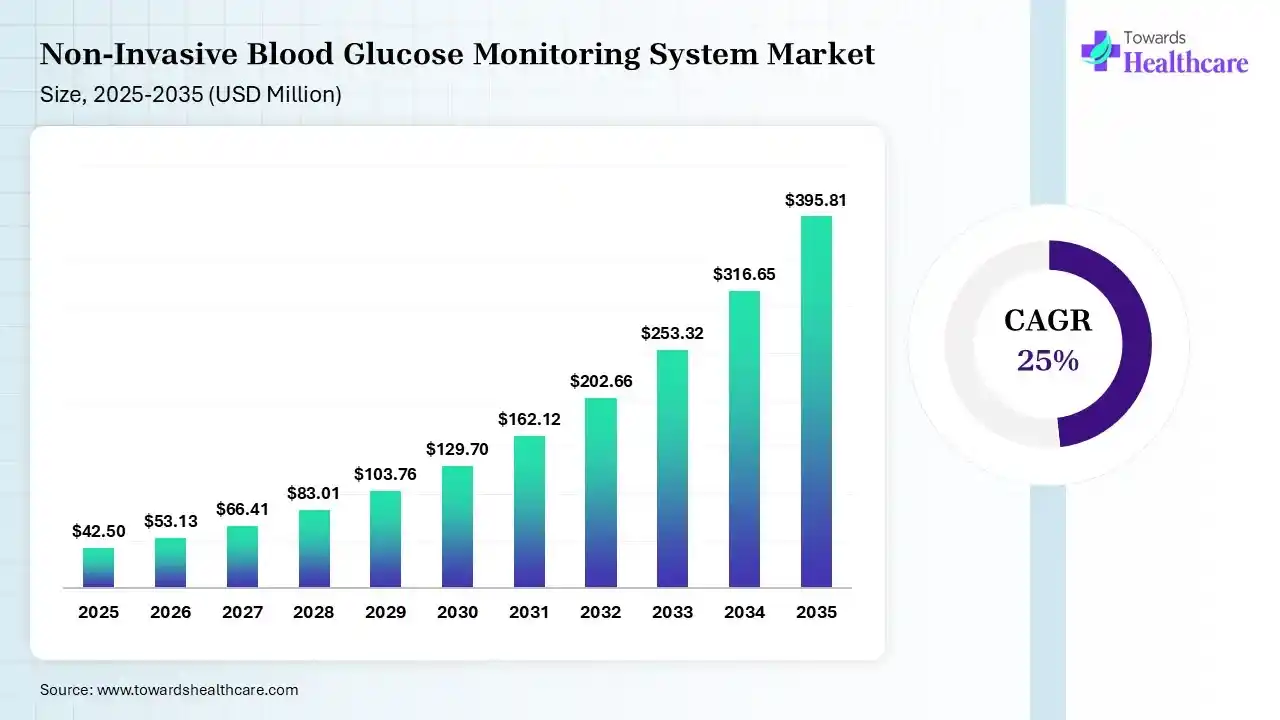 Non-Invasive Blood Glucose Monitoring System Market
Size, 2025-2035 (USD Million)

Towards
Healthcare

$42.50
$53.13
$66.41
$83.01
$103.76
$129.70
$162.12
$202.66
$253.32
$316.65
$395.81

2025
2026
2027
2028
2029
2030
2031
2032
2033
2034
2035

CAGR
25%

Source: www.towardshealthcare.com